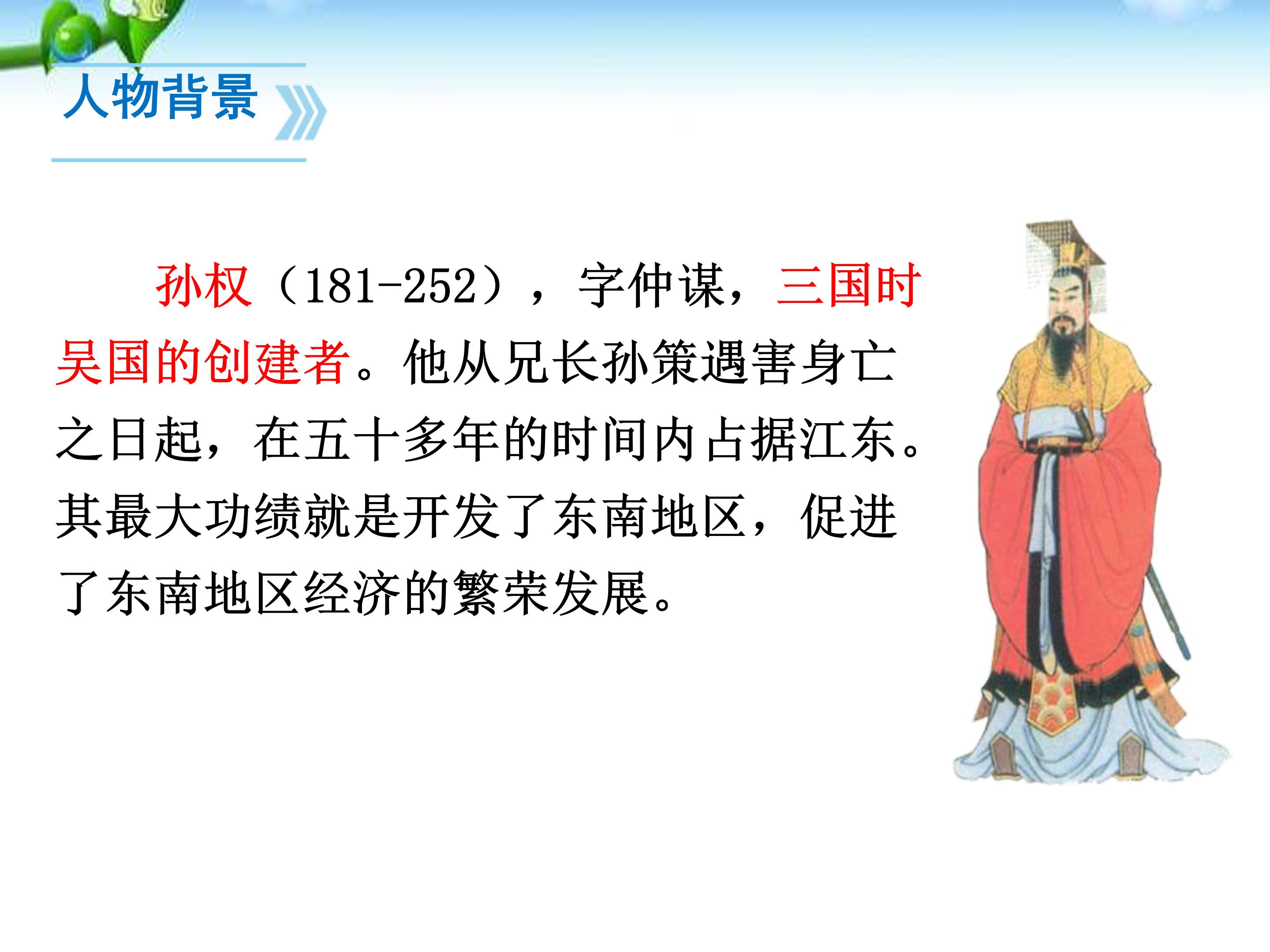 人物背景

孙权（181-252），字仲谋，三国时吴国的创建者。他从兄长孙策遇害身亡之日起，在五十多年的时间内占据江东。其最大功绩就是开发了东南地区，促进了东南地区经济的繁荣发展。